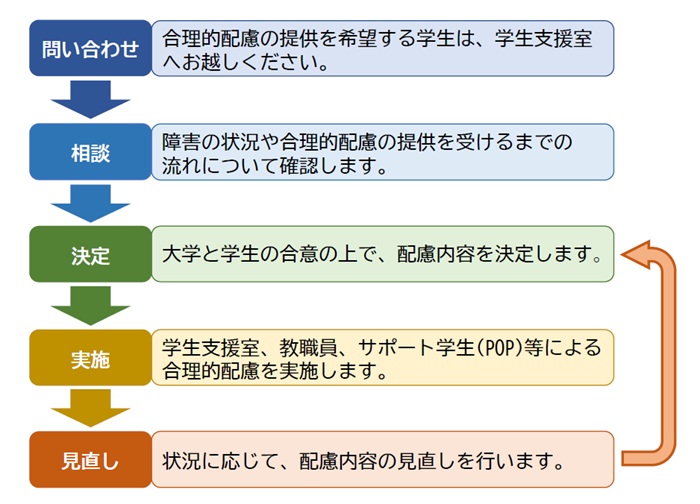 問い合わせ

合理的配慮の提供を希望する学生は、学生支援室へお越しください。

相談

障害の状況や合理的配慮の提供を受けるまでの流れについて確認します。

決定

大学と学生の合意の上で、配慮内容を決定します。

実施

学生支援室、教職員、サポート学生(POP)等による合理的配慮を実施します。

見直し

状況に応じて、配慮内容の見直しを行います。